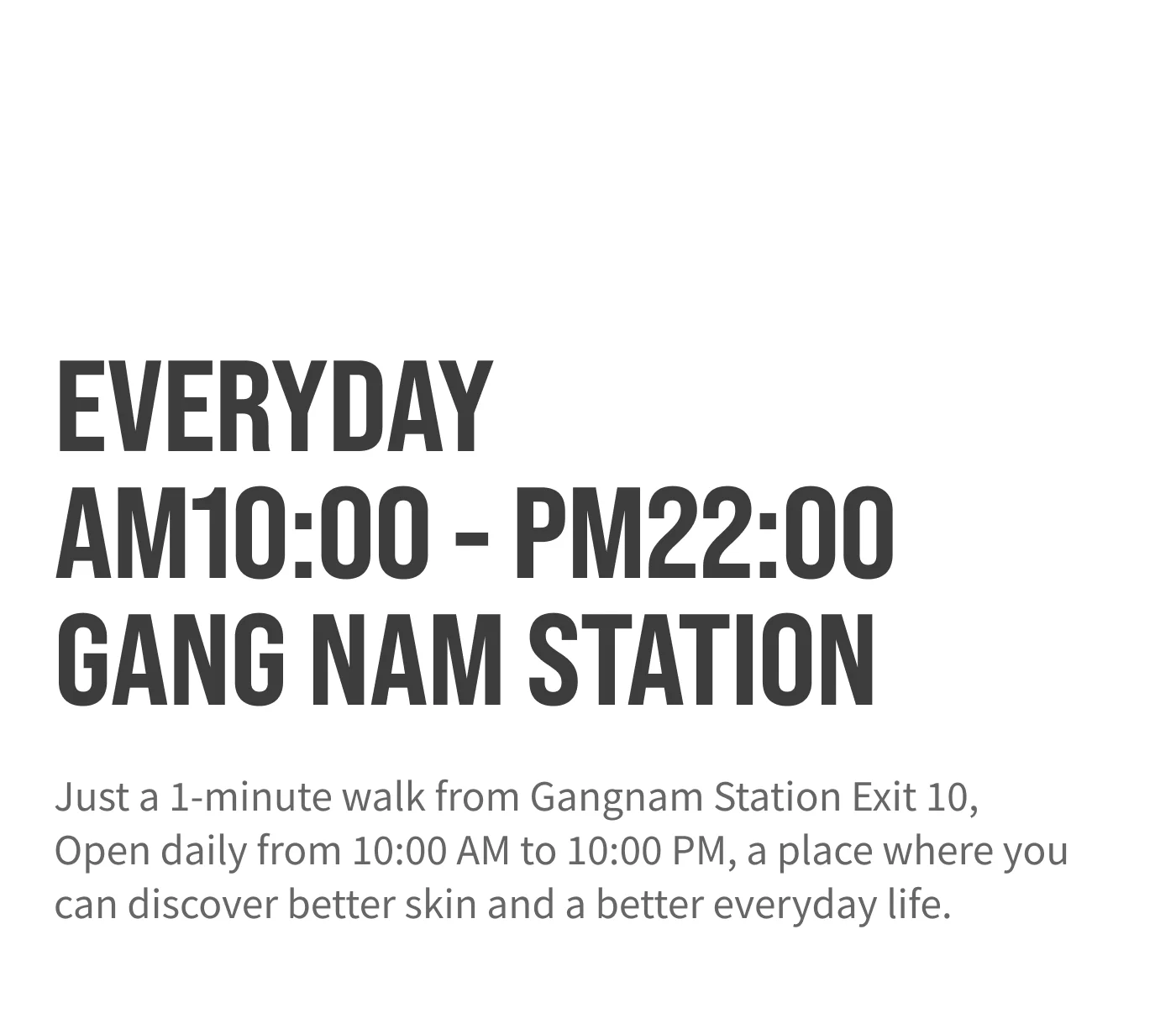 EVERYDAY
AM10:00 - PM22:00
GANG NAM STATION

Just a 1-minute walk from Gangnam Station Exit 10, Open daily from 10:00 AM to 10:00 PM, a place where you can discover better skin and a better everyday life.